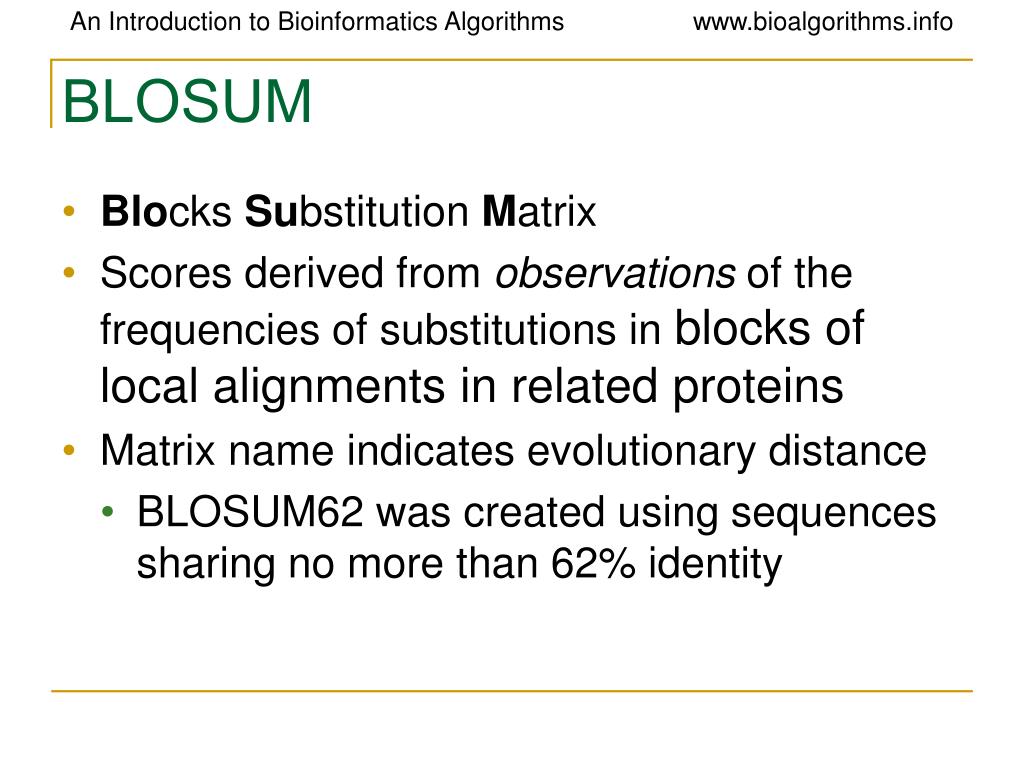 An Introduction to Bioinformatics Algorithms www.bioalgorithms.info

BLOSUM

• Blocks Substitution Matrix
• Scores derived from observations of the frequencies of substitutions in blocks of local alignments in related proteins
• Matrix name indicates evolutionary distance
  • BLOSUM62 was created using sequences sharing no more than 62% identity